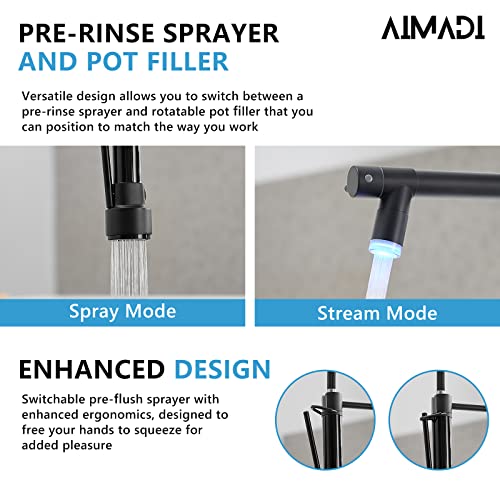 PRE-RINSE SPRAYER AND POT FILLER

AIMADI

Versatile design allows you to switch between a pre-rinse sprayer and rotatable pot filler that you can position to match the way you work

Spray Mode

Stream Mode

ENHANCED DESIGN

Switchable pre-flush sprayer with enhanced ergonomics, designed to free your hands to squeeze for added pleasure